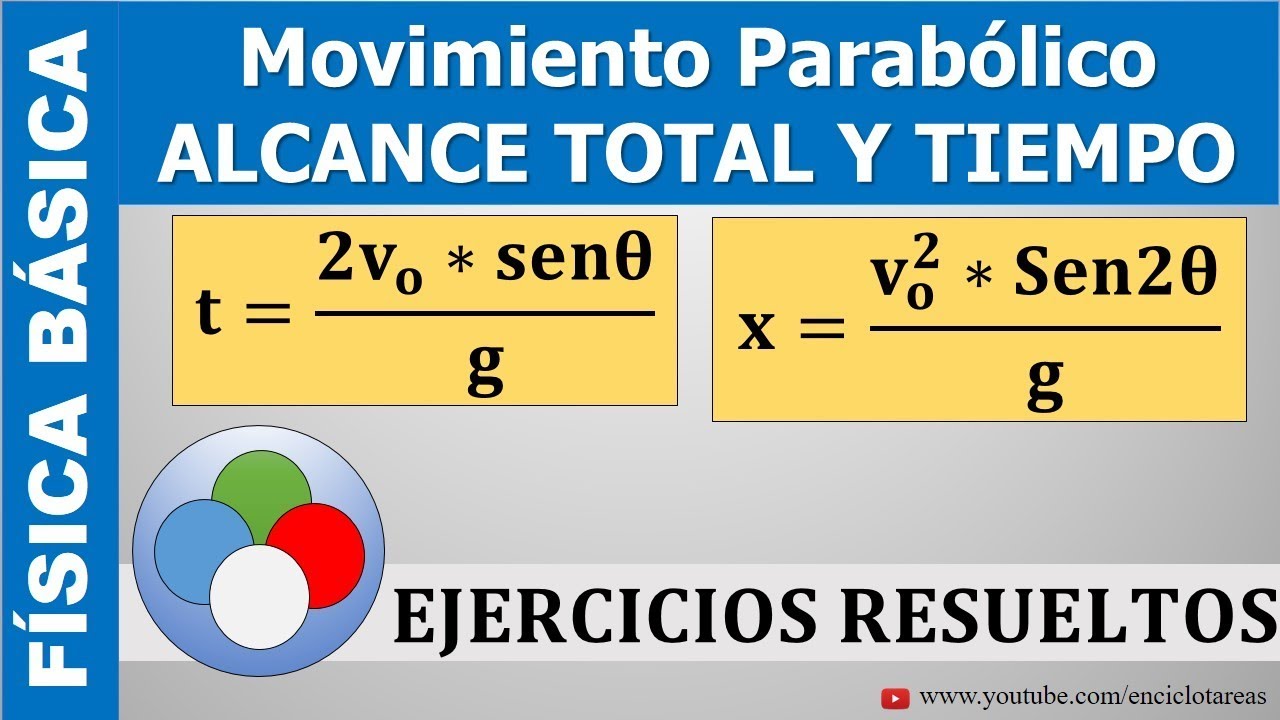 FÍSICA BÁSICA

Movimiento Parabólico
ALCANCE TOTAL Y TIEMPO

$t = \frac{2v_o * sen\theta}{g}$

$x = \frac{v_o^2 * Sen2\theta}{g}$

EJERCICIOS RESUELTOS

www.youtube.com/enciclotareas